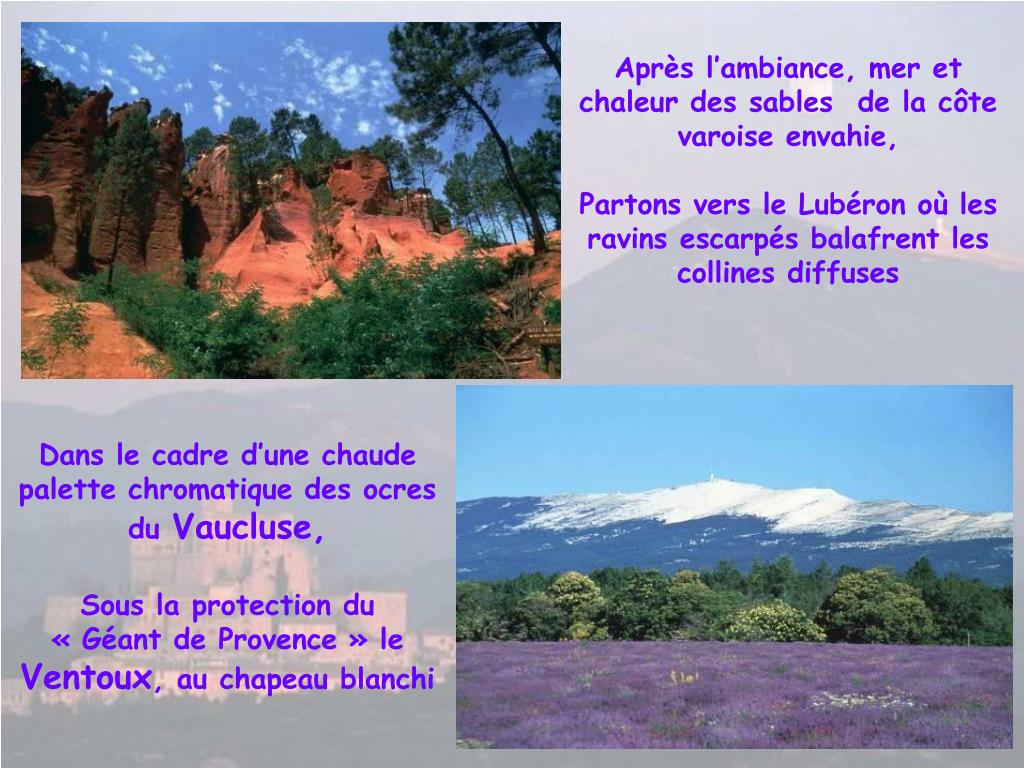 Après l’ambiance, mer et chaleur des sables de la côte varoise envahie,

Partons vers le Lubéron où les ravins escarpés balafrent les collines diffuses

Dans le cadre d’une chaude palette chromatique des ocres du Vaucluse,

Sous la protection du « Géant de Provence » le Ventoux, au chapeau blanchi